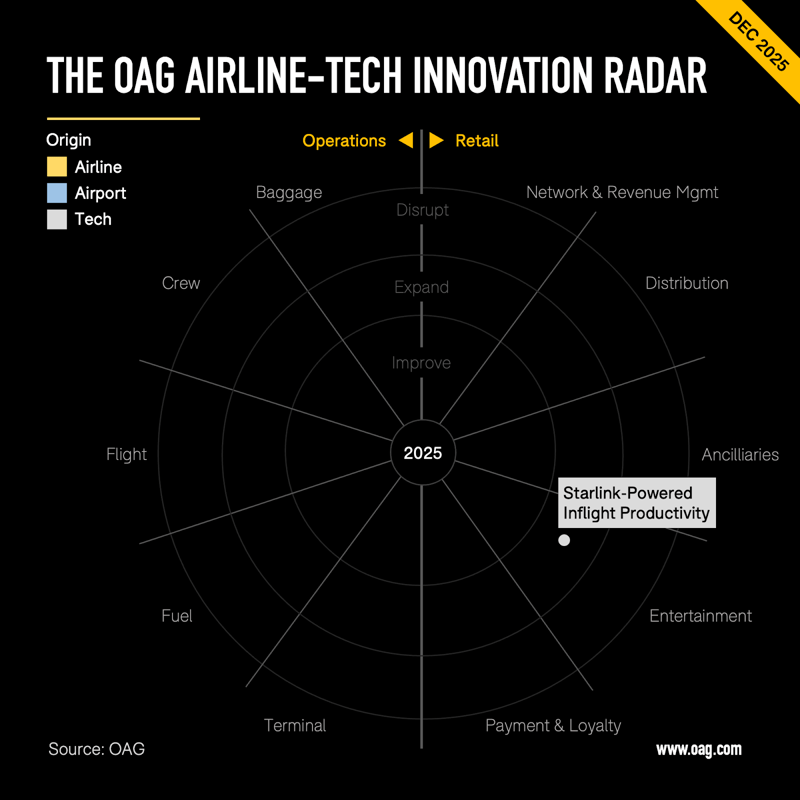 DEC 2025

THE OAG AIRLINE-TECH INNOVATION RADAR

Origin
Airline
Airport
Tech

Operations ◀ ▶ Retail

Baggage
Network & Revenue Mgmt
Disrupt
Expand
Improve
Crew
Distribution
Flight
2025
Ancilliaries
Starlink-Powered Inflight Productivity
Fuel
Entertainment
Terminal
Payment & Loyalty

Source: OAG
www.oag.com